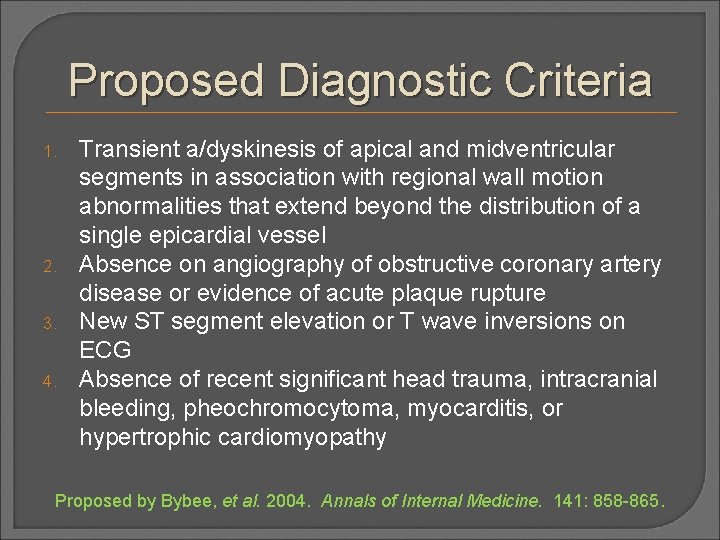 Proposed Diagnostic Criteria

1. Transient a/dyskinesis of apical and midventricular segments in association with regional wall motion abnormalities that extend beyond the distribution of a single epicardial vessel
2. Absence on angiography of obstructive coronary artery disease or evidence of acute plaque rupture
3. New ST segment elevation or T wave inversions on ECG
4. Absence of recent significant head trauma, intracranial bleeding, pheochromocytoma, myocarditis, or hypertrophic cardiomyopathy

Proposed by Bybee, et al. 2004. Annals of Internal Medicine. 141: 858-865.